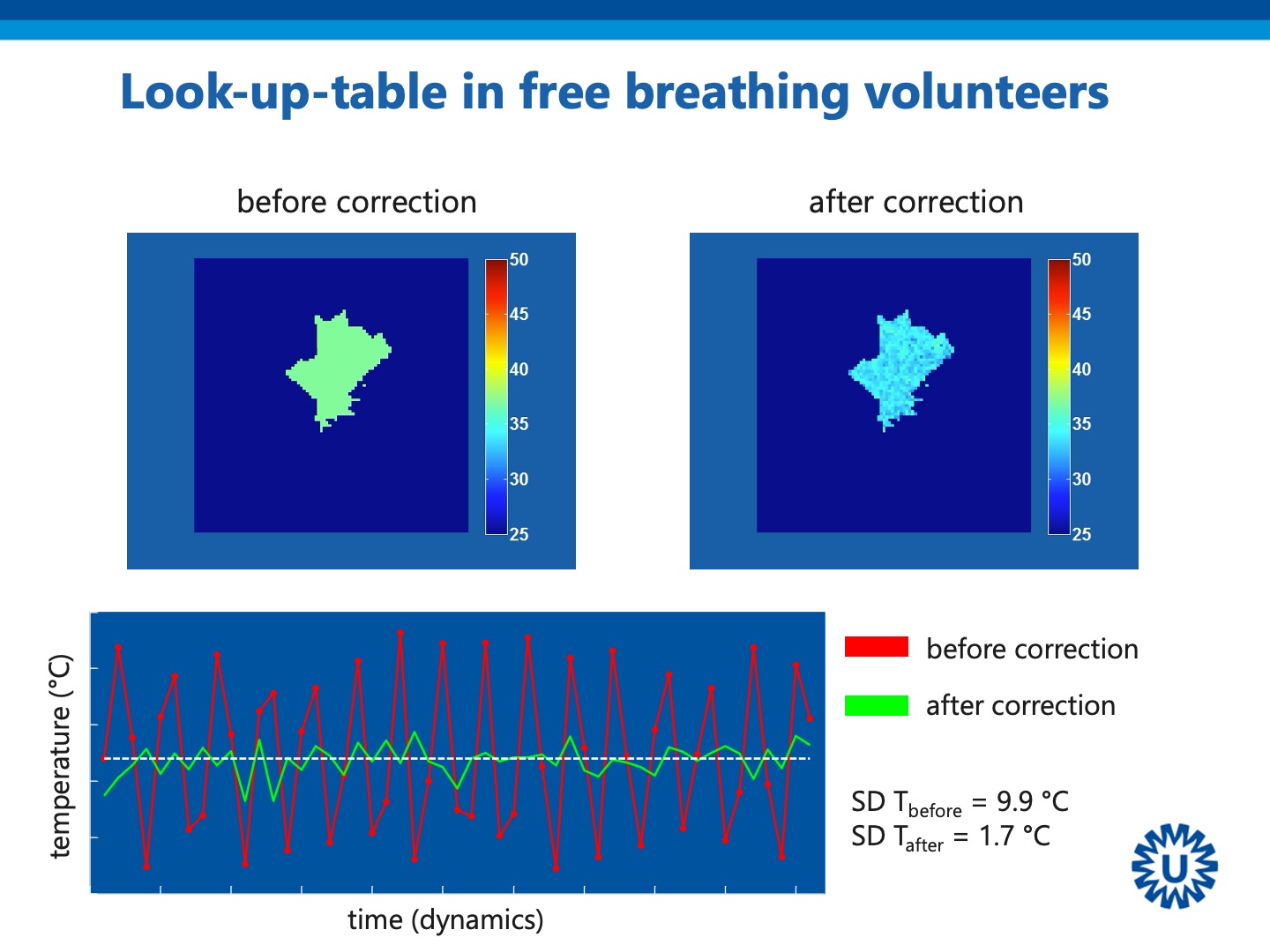 Look-up-table in free breathing volunteers

before correction

50
45
40
35
30
25

after correction

50
45
40
35
30
25

temperature (°C)

time (dynamics)

before correction

after correction

SD $T_{before}$ = 9.9 °C
SD $T_{after}$ = 1.7 °C

U